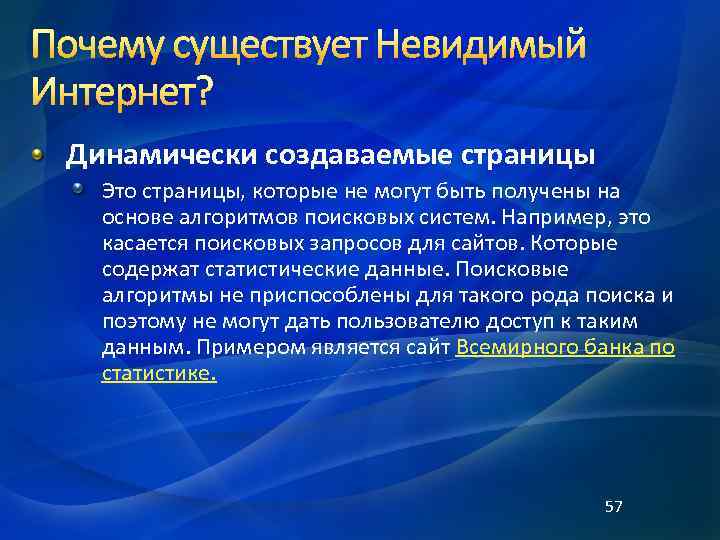 Почему существует Невидимый Интернет?

Динамически создаваемые страницы

Это страницы, которые не могут быть получены на основе алгоритмов поисковых систем. Например, это касается поисковых запросов для сайтов. Которые содержат статистические данные. Поисковые алгоритмы не приспособлены для такого рода поиска и поэтому не могут дать пользователю доступ к таким данным. Примером является сайт Всемирного банка по статистике.

57